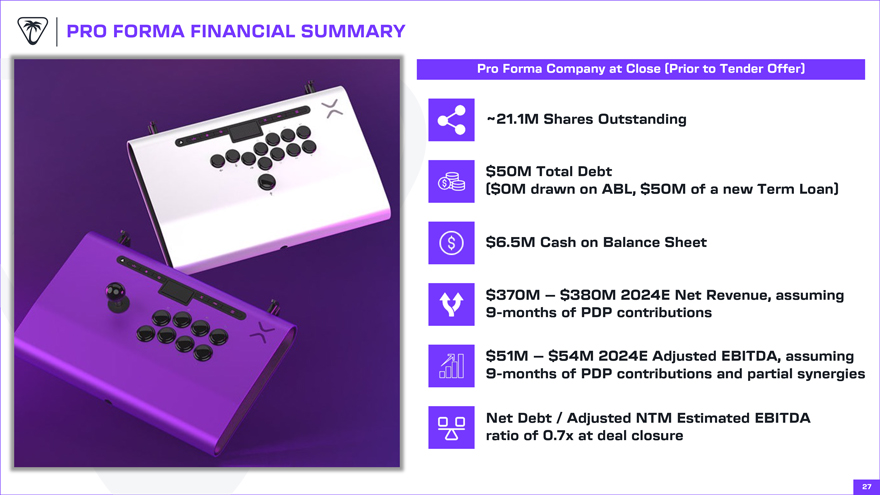 PRO FORMA FINANCIAL SUMMARY

Pro Forma Company at Close (Prior to Tender Offer)

~21.1M Shares Outstanding

$50M Total Debt
($0M drawn on ABL, $50M of a new Term Loan)

$6.5M Cash on Balance Sheet

$370M – $380M 2024E Net Revenue, assuming 9-months of PDP contributions

$51M – $54M 2024E Adjusted EBITDA, assuming 9-months of PDP contributions and partial synergies

Net Debt / Adjusted NTM Estimated EBITDA ratio of 0.7x at deal closure

27